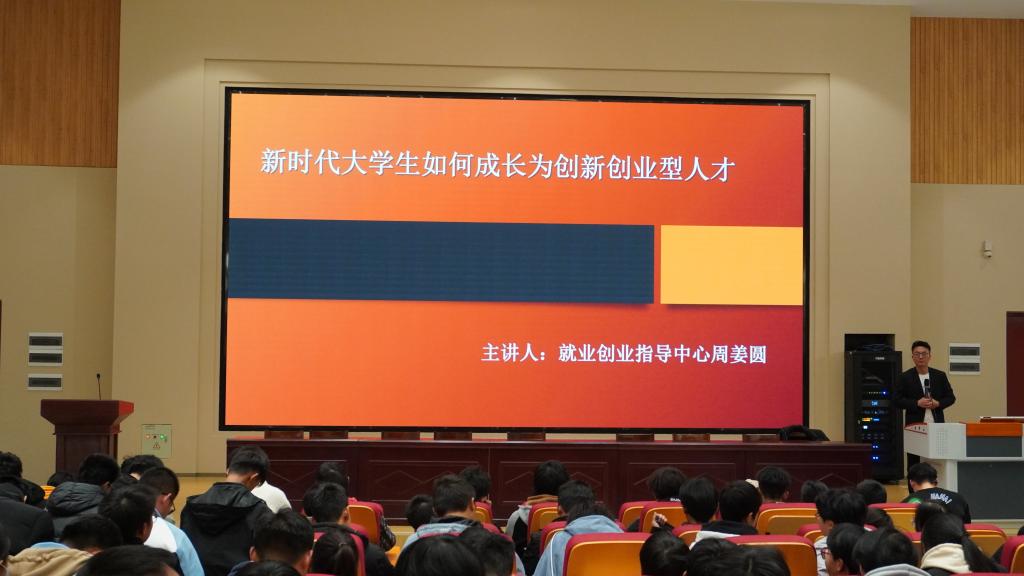 新时代大学生如何成长为创新创业型人才

主讲人：就业创业指导中心周姜圆